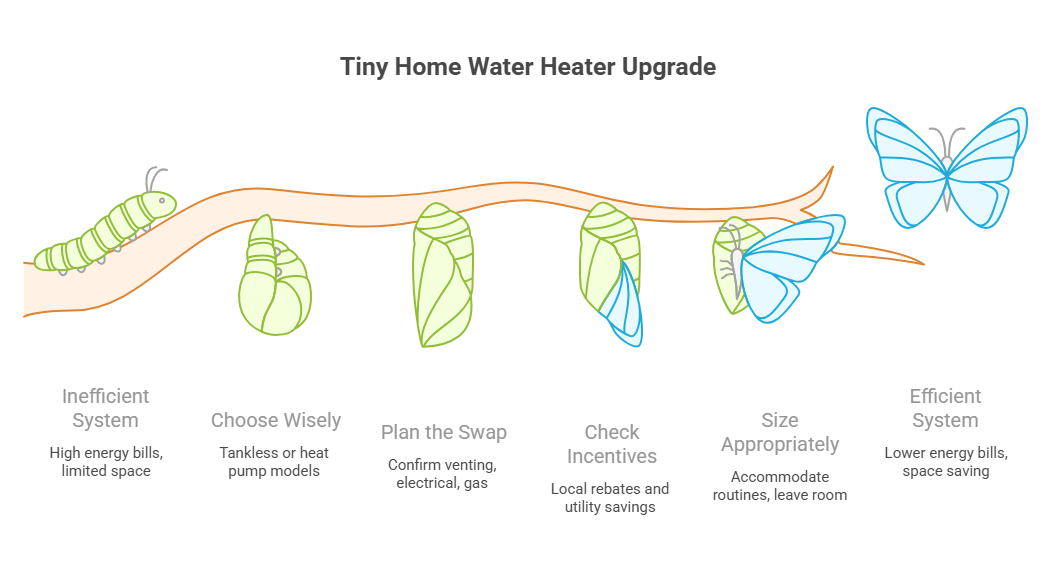 Tiny Home Water Heater Upgrade

Inefficient System
High energy bills, limited space

Choose Wisely
Tankless or heat pump models

Plan the Swap
Confirm venting, electrical, gas

Check Incentives
Local rebates and utility savings

Size Appropriately
Accommodate routines, leave room

Efficient System
Lower energy bills, space saving